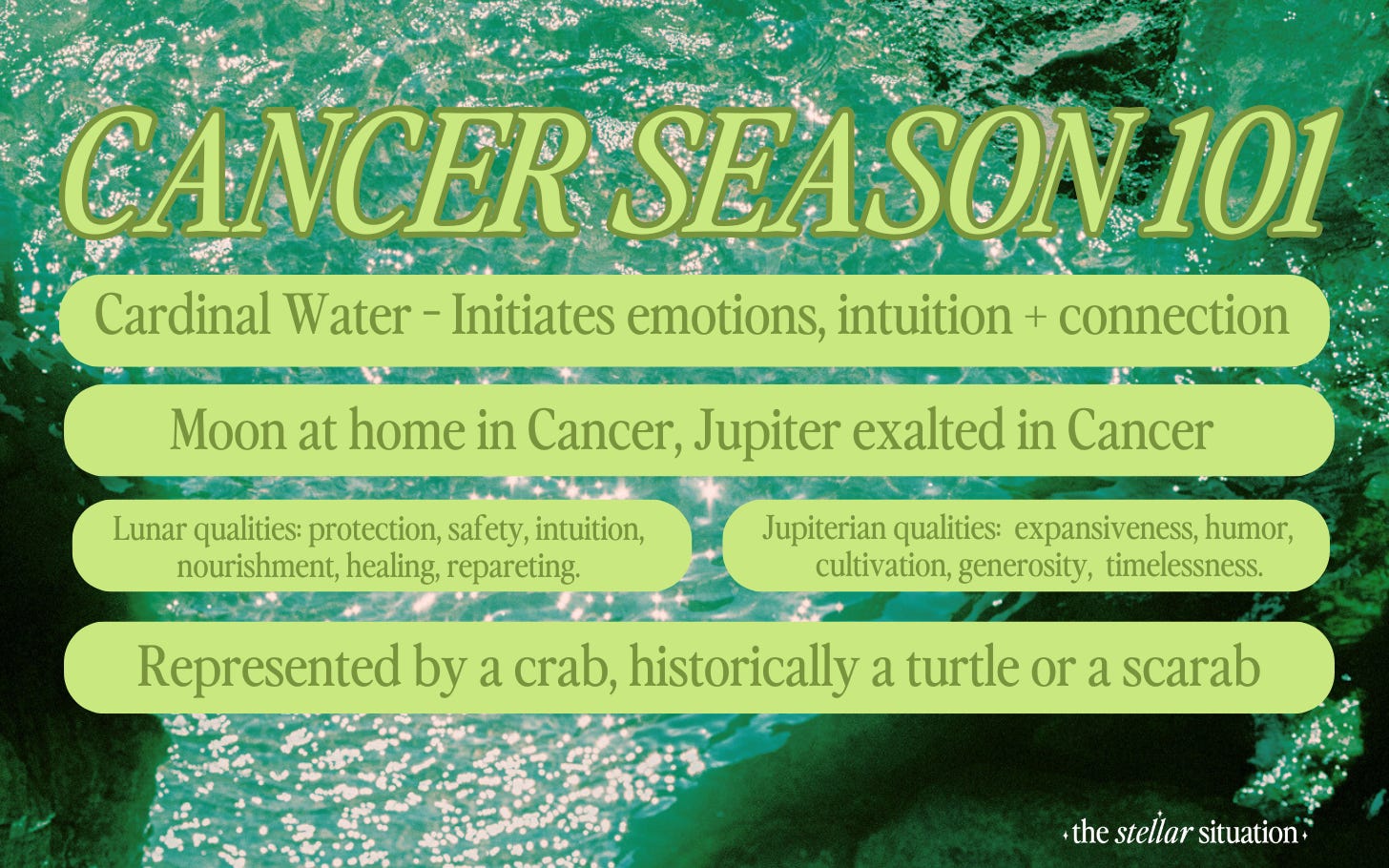 CANCER SEASON 101

Cardinal Water - Initiates emotions, intuition + connection

Moon at home in Cancer, Jupiter exalted in Cancer

Lunar qualities: protection, safety, intuition, nourishment, healing, repareting.

Jupiterian qualities: expansiveness, humor, cultivation, generosity, timelessness.

Represented by a crab, historically a turtle or a scarab

the stellar situation